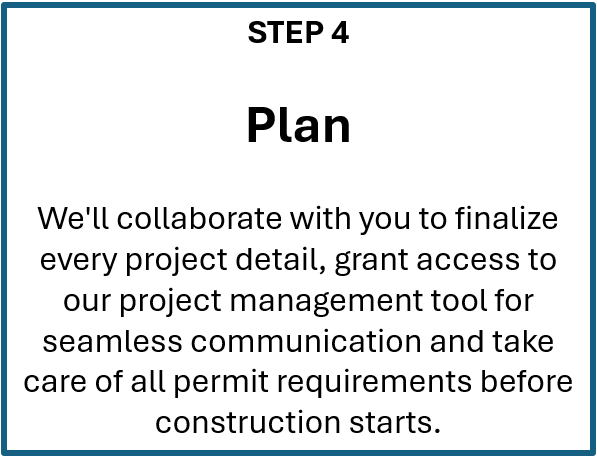 STEP 4

Plan

We'll collaborate with you to finalize every project detail, grant access to our project management tool for seamless communication and take care of all permit requirements before construction starts.